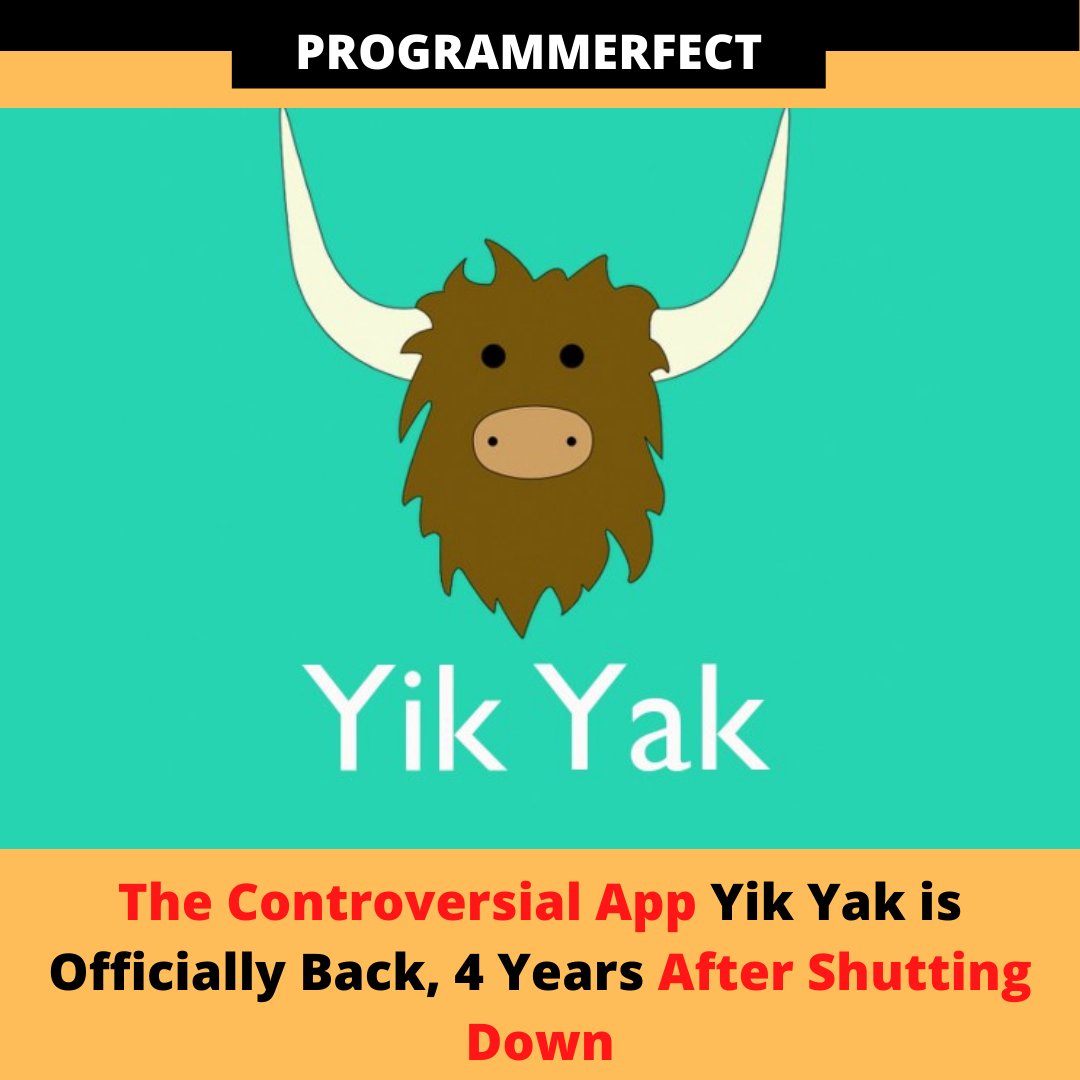 PROGRAMMERFECT

Yik Yak

The Controversial App Yik Yak is Officially Back, 4 Years After Shutting Down